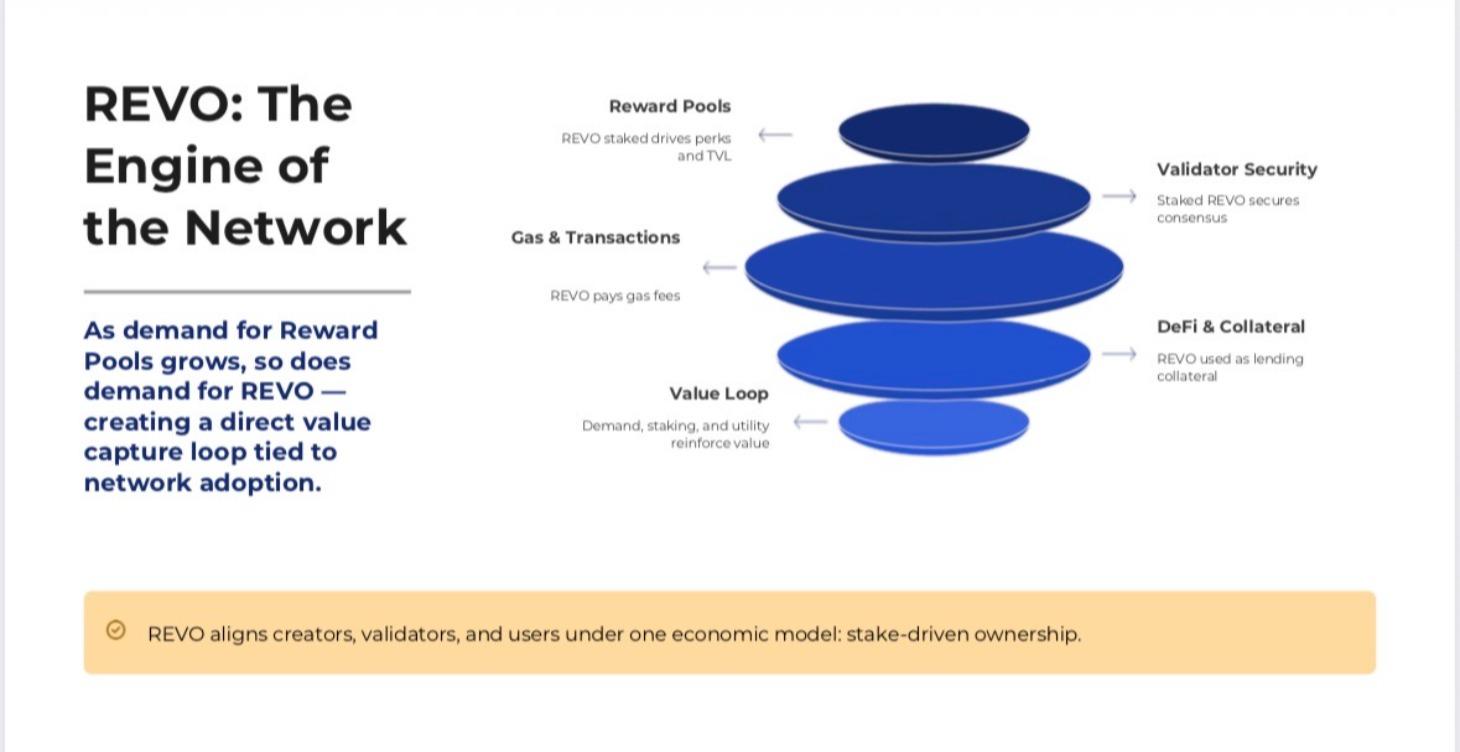 REVO: The Engine of the Network

As demand for Reward Pools grows, so does demand for REVO — creating a direct value capture loop tied to network adoption.

Reward Pools

REVO staked drives perks and TVL

Validator Security

Staked REVO secures consensus

Gas & Transactions

REVO pays gas fees

DeFi & Collateral

REVO used as lending collateral

Value Loop

Demand, staking, and utility reinforce value

REVO aligns creators, validators, and users under one economic model: stake-driven ownership.